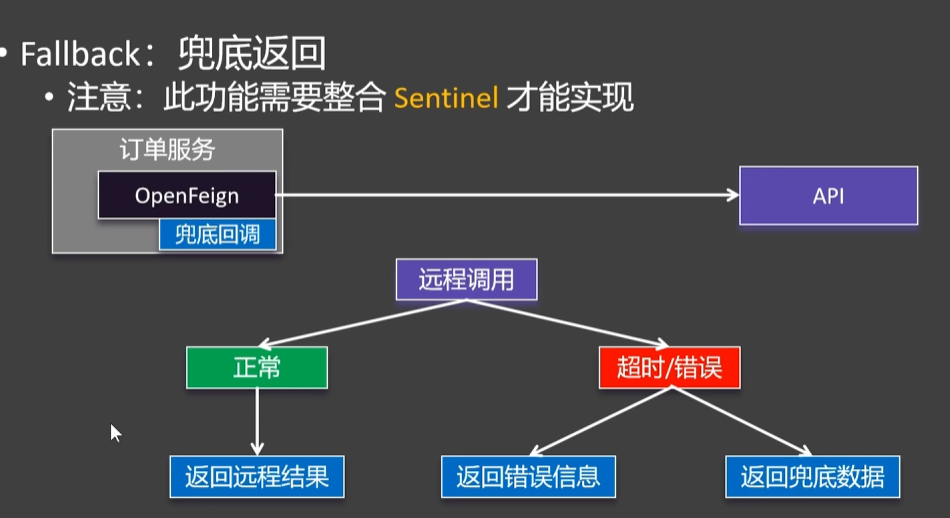 • Fallback：兜底返回
  • 注意：此功能需要整合 Sentinel 才能实现

订单服务

OpenFeign

兜底回调

API

远程调用

正常

超时/错误

返回远程结果

返回错误信息

返回兜底数据